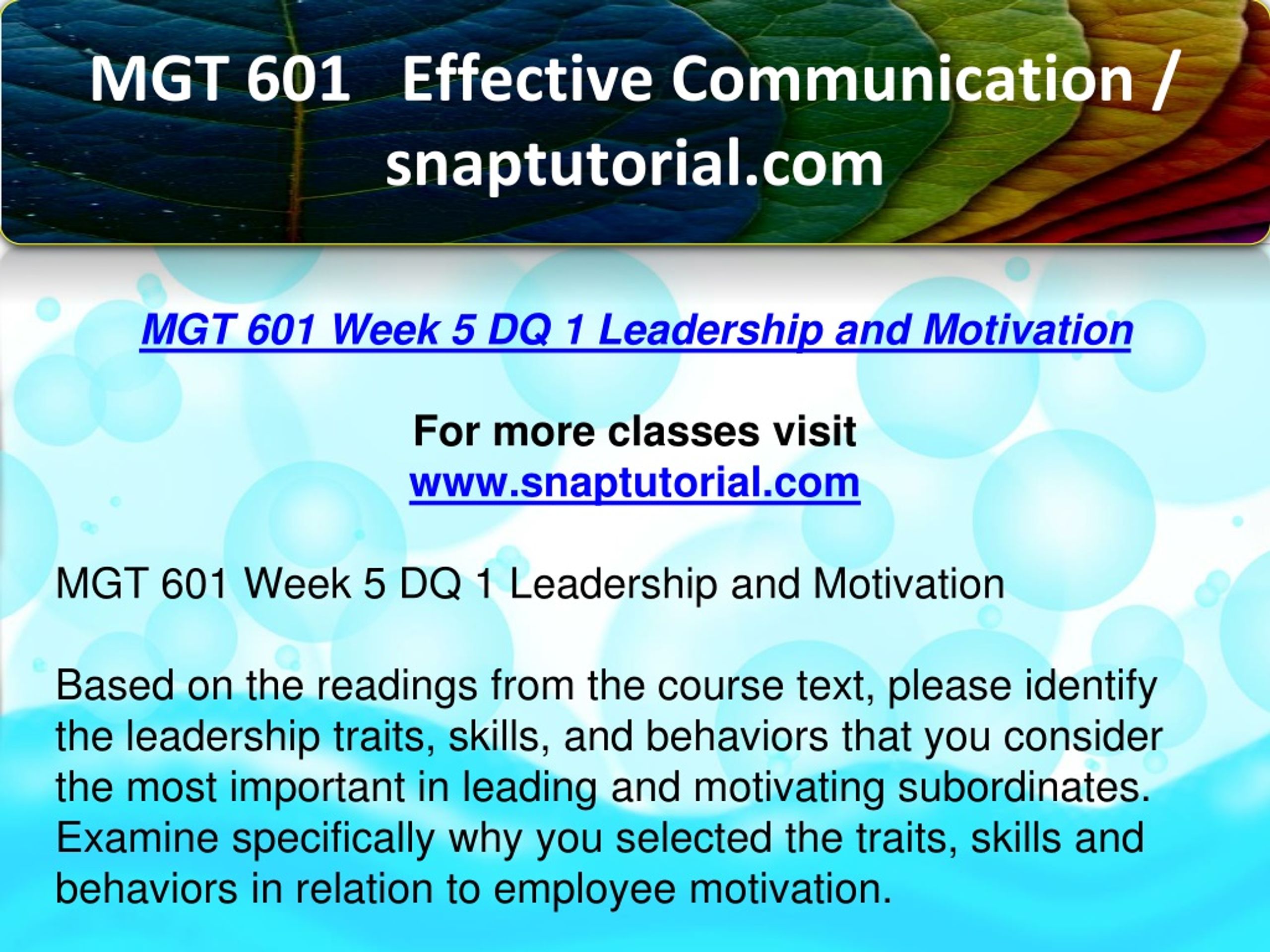 MGT 601 Effective Communication / snaptutorial.com

MGT 601 Week 5 DQ 1 Leadership and Motivation

For more classes visit
www.snaptutorial.com

MGT 601 Week 5 DQ 1 Leadership and Motivation

Based on the readings from the course text, please identify the leadership traits, skills, and behaviors that you consider the most important in leading and motivating subordinates. Examine specifically why you selected the traits, skills and behaviors in relation to employee motivation.